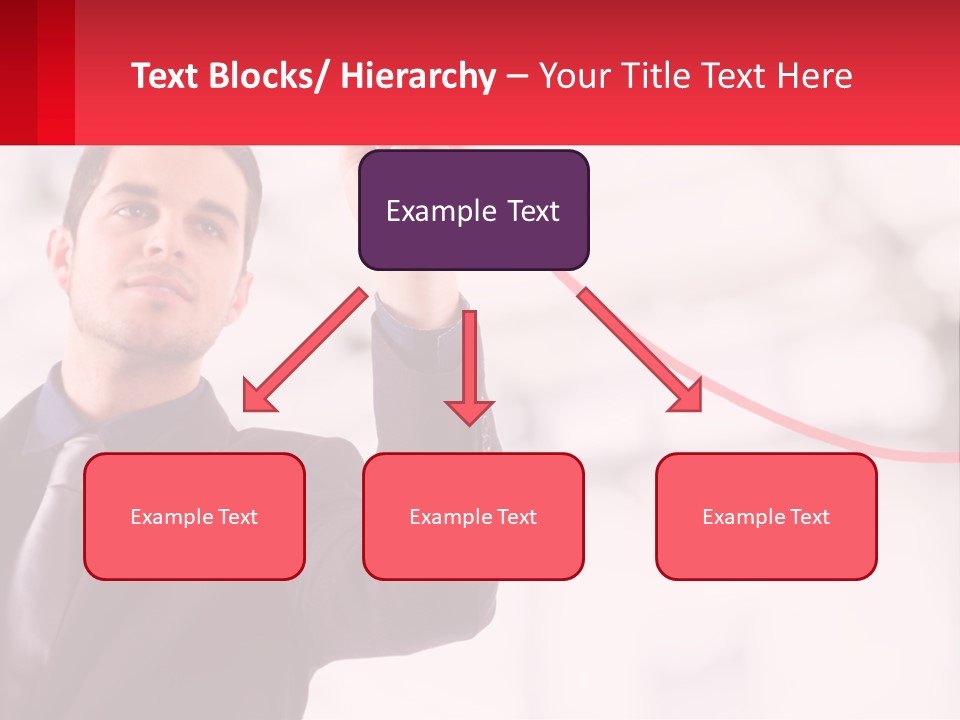 Text Blocks/ Hierarchy – Your Title Text Here

Example Text

Example Text

Example Text

Example Text